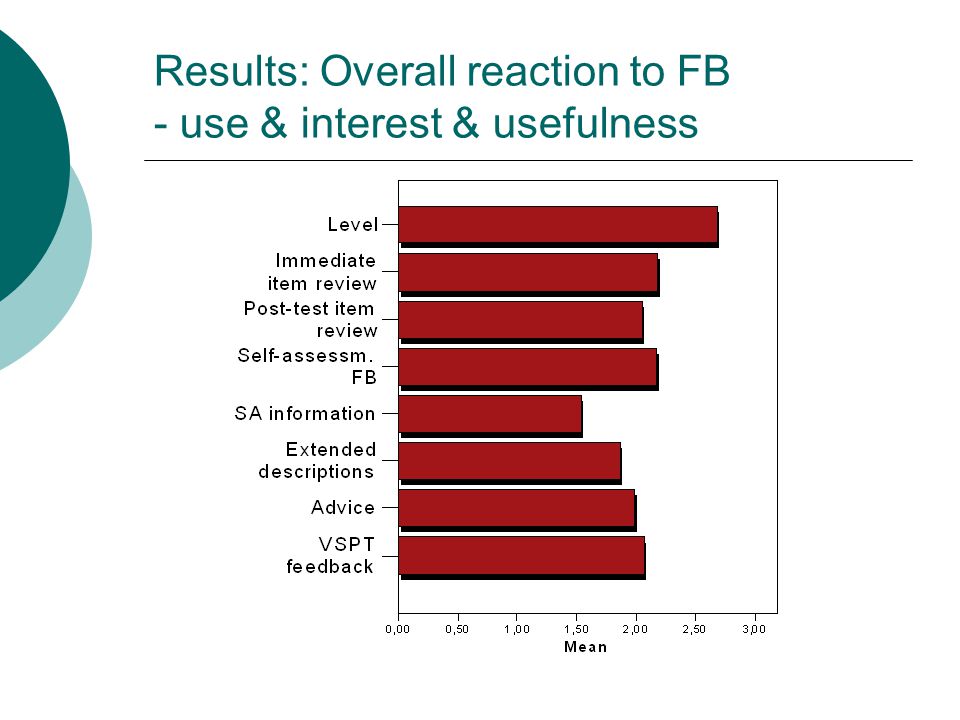 Results: Overall reaction to FB
- use & interest & usefulness

Level
Immediate item review
Post-test item review
Self-assessm. FB
SA information
Extended descriptions
Advice
VSPT feedback

0,00 0,50 1,00 1,50 2,00 2,50 3,00
Mean